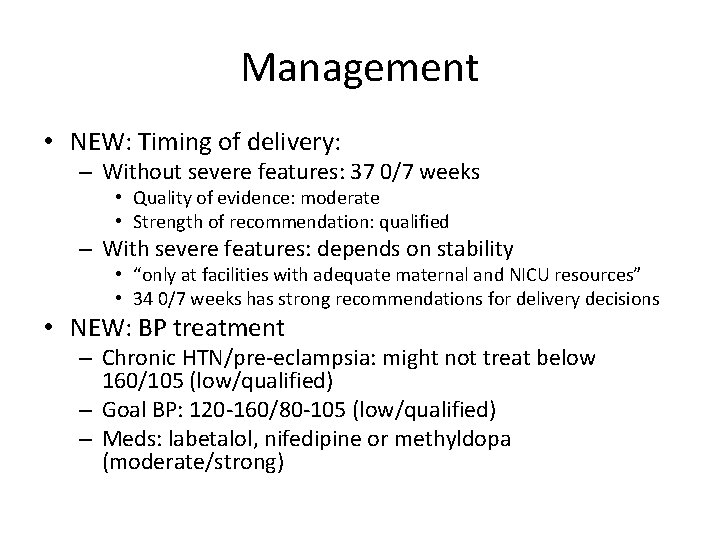 Management

• NEW: Timing of delivery:
  – Without severe features: 37 0/7 weeks
    • Quality of evidence: moderate
    • Strength of recommendation: qualified
  – With severe features: depends on stability
    • “only at facilities with adequate maternal and NICU resources”
    • 34 0/7 weeks has strong recommendations for delivery decisions
• NEW: BP treatment
  – Chronic HTN/pre-eclampsia: might not treat below 160/105 (low/qualified)
  – Goal BP: 120-160/80-105 (low/qualified)
  – Meds: labetalol, nifedipine or methyldopa (moderate/strong)